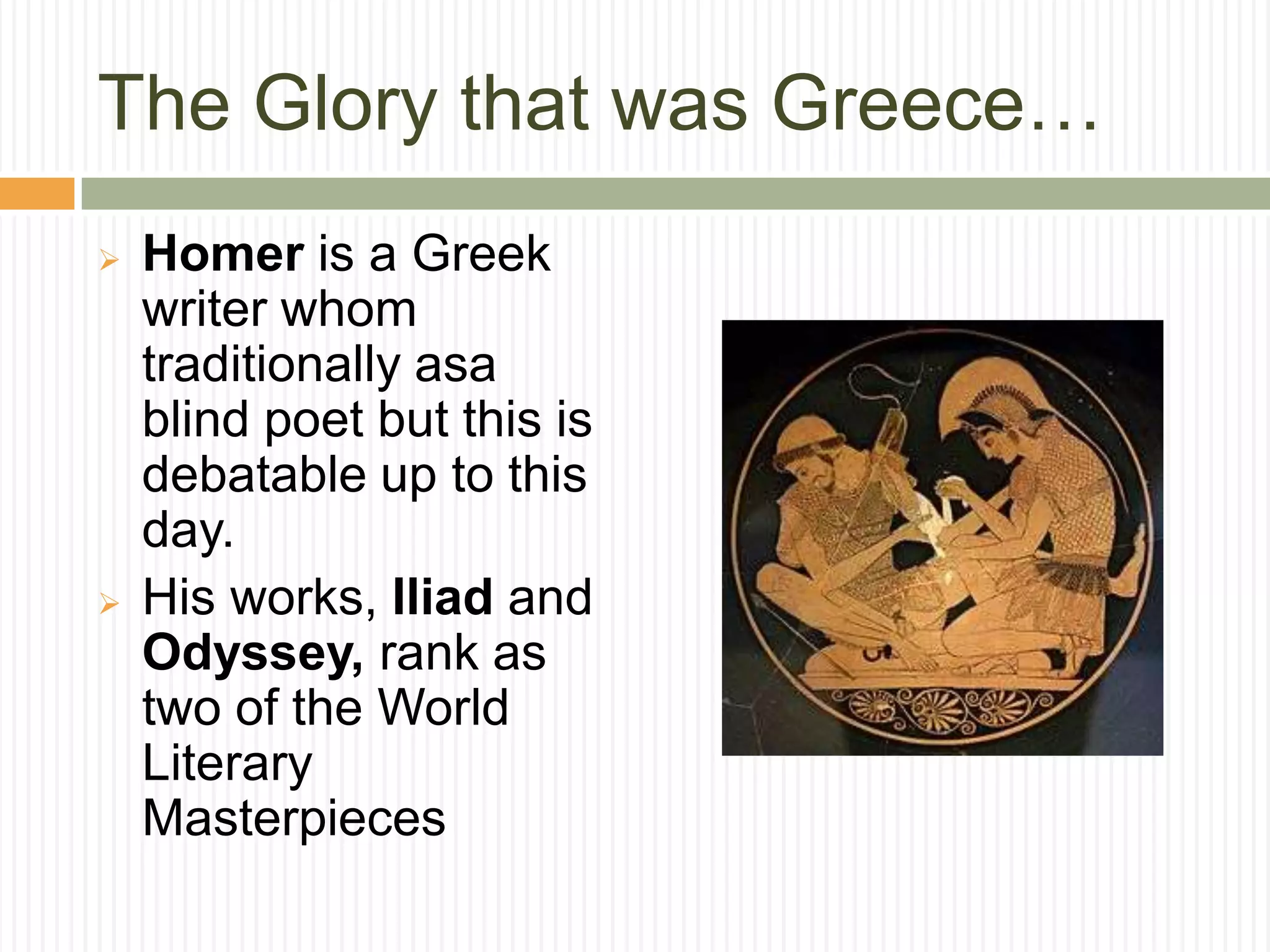 The Glory that was Greece…

Homer is a Greek writer whom traditionally asa blind poet but this is debatable up to this day.

His works, Iliad and Odyssey, rank as two of the World Literary Masterpieces